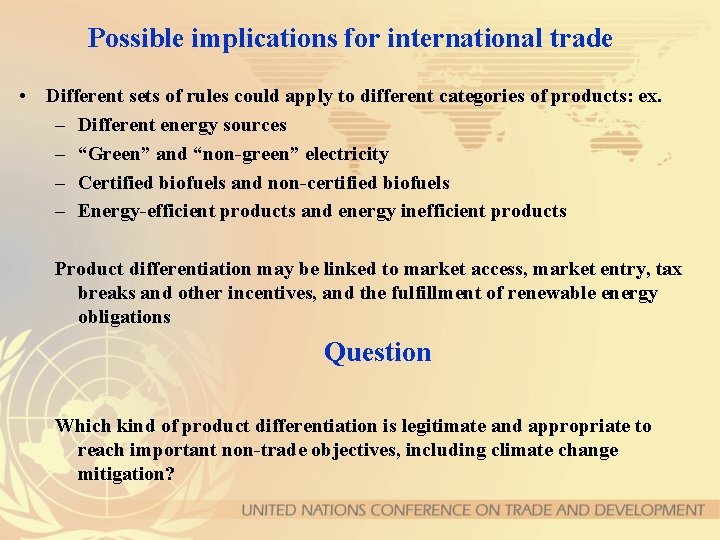 Possible implications for international trade

• Different sets of rules could apply to different categories of products: ex.
– Different energy sources
– “Green” and “non-green” electricity
– Certified biofuels and non-certified biofuels
– Energy-efficient products and energy inefficient products

Product differentiation may be linked to market access, market entry, tax breaks and other incentives, and the fulfillment of renewable energy obligations

Question

Which kind of product differentiation is legitimate and appropriate to reach important non-trade objectives, including climate change mitigation?

UNITED NATIONS CONFERENCE ON TRADE AND DEVELOPMENT